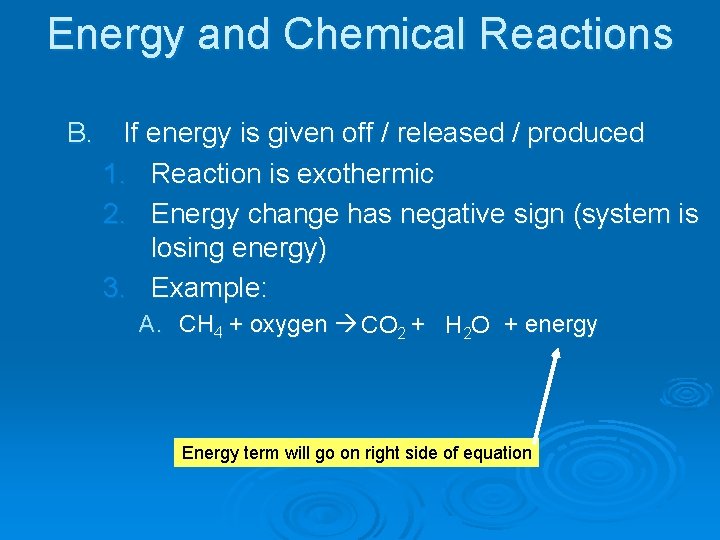 Energy and Chemical Reactions

B. If energy is given off / released / produced

1. Reaction is exothermic

2. Energy change has negative sign (system is losing energy)

3. Example:

A. $CH_4$ + oxygen $\rightarrow$ $CO_2$ + $H_2O$ + energy

Energy term will go on right side of equation